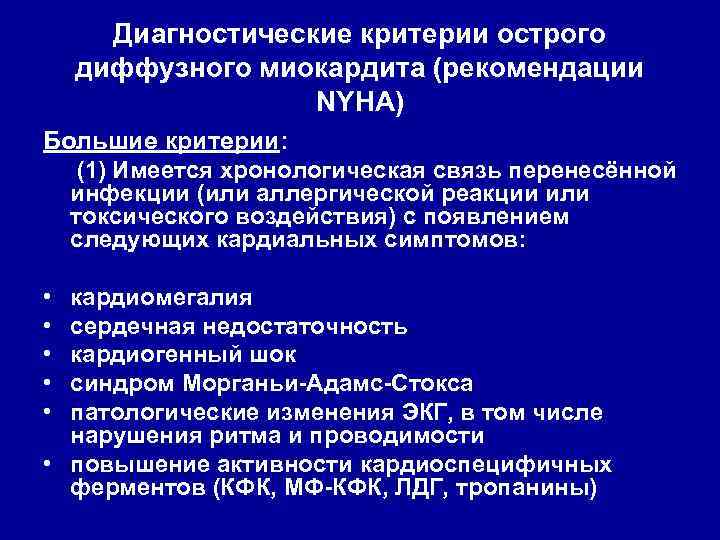 Диагностические критерии острого диффузного миокардита (рекомендации NYHA)

Большие критерии:

(1) Имеется хронологическая связь перенесённой инфекции (или аллергической реакции или токсического воздействия) с появлением следующих кардиальных симптомов:

• кардиомегалия
• сердечная недостаточность
• кардиогенный шок
• синдром Морганьи-Адамс-Стокса
• патологические изменения ЭКГ, в том числе нарушения ритма и проводимости
• повышение активности кардиоспецифичных ферментов (КФК, МФ-КФК, ЛДГ, тропанины)